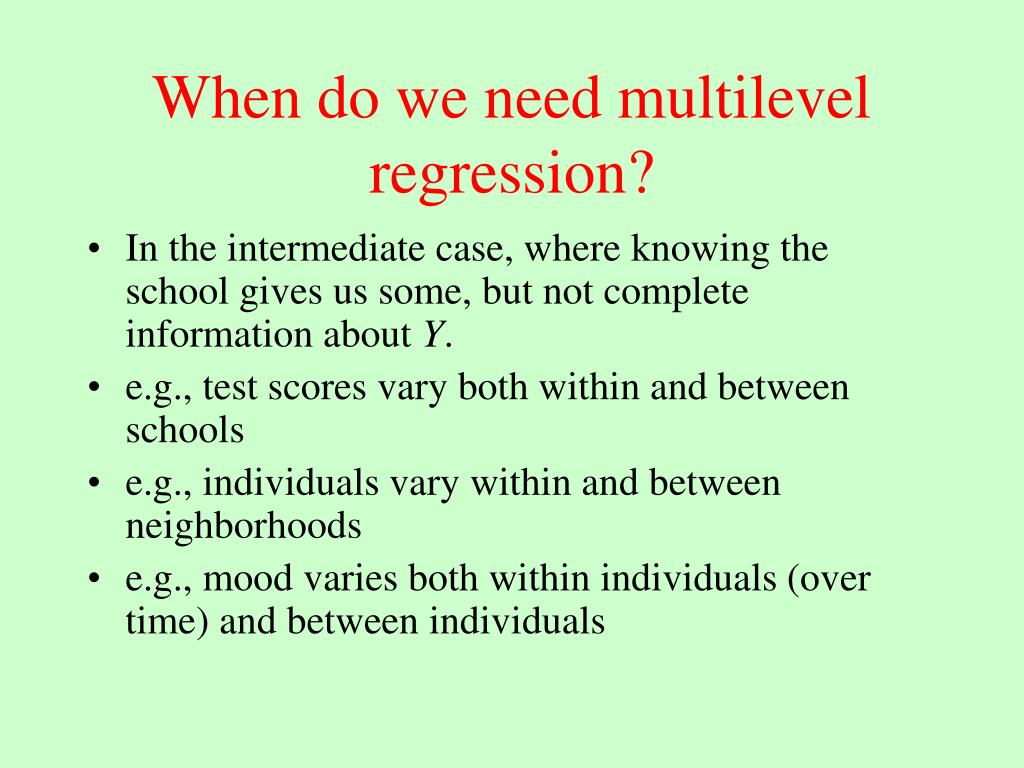 When do we need multilevel regression?

• In the intermediate case, where knowing the school gives us some, but not complete information about $Y$.
• e.g., test scores vary both within and between schools
• e.g., individuals vary within and between neighborhoods
• e.g., mood varies both within individuals (over time) and between individuals